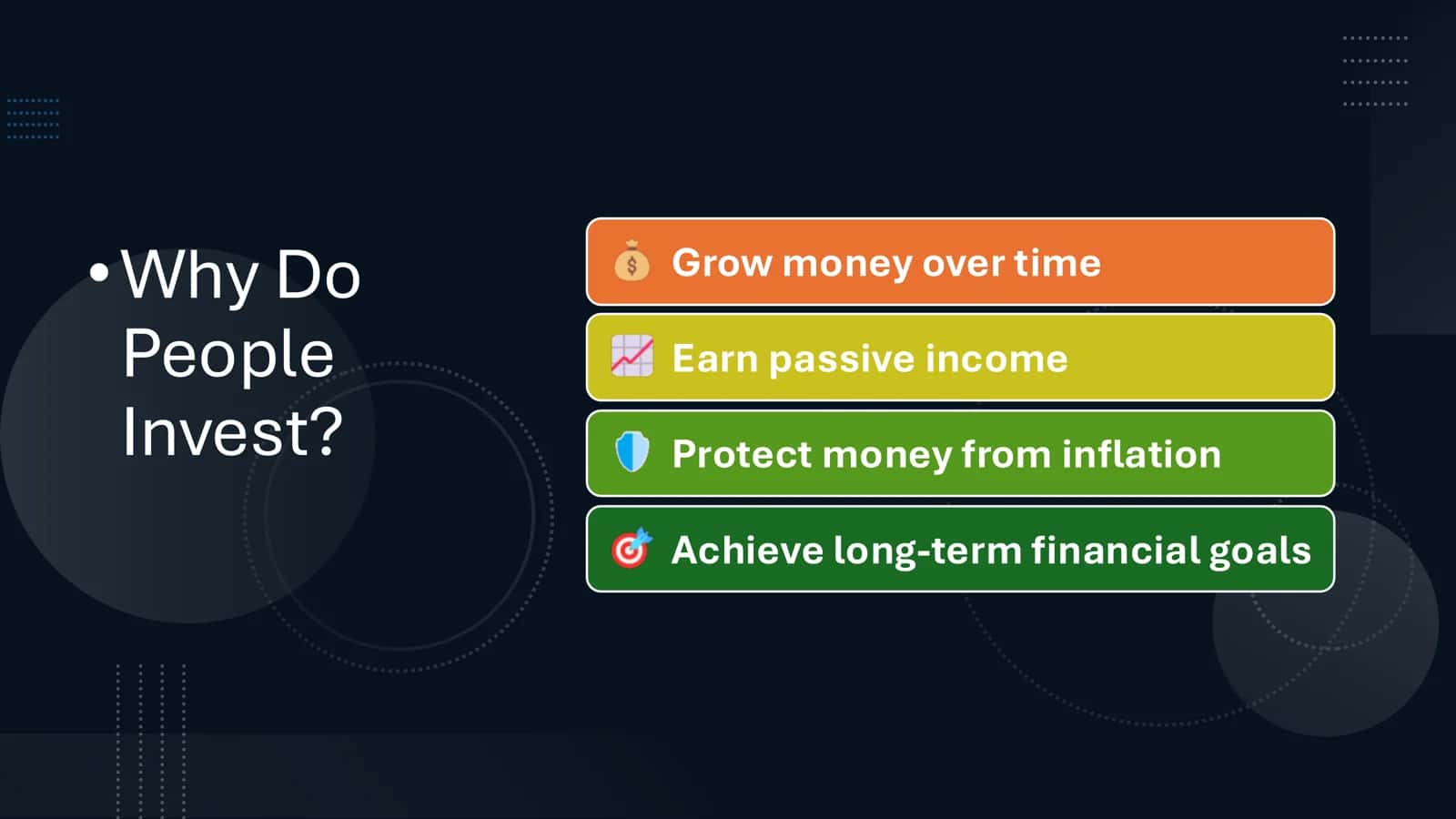 • Why Do People Invest?

💰 Grow money over time

📈 Earn passive income

🛡️ Protect money from inflation

🎯 Achieve long-term financial goals